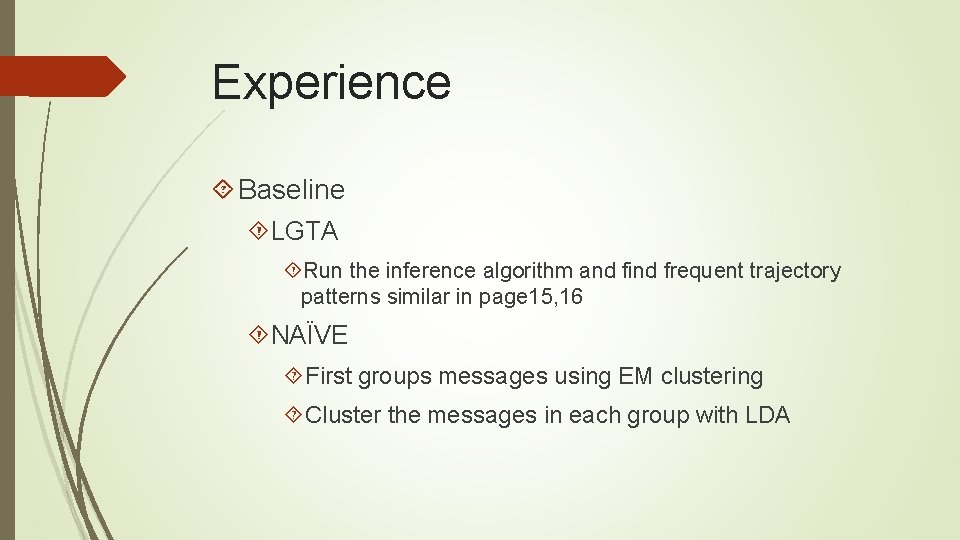 Experience

Baseline

LGTA

Run the inference algorithm and find frequent trajectory patterns similar in page15,16

NAÏVE

First groups messages using EM clustering

Cluster the messages in each group with LDA